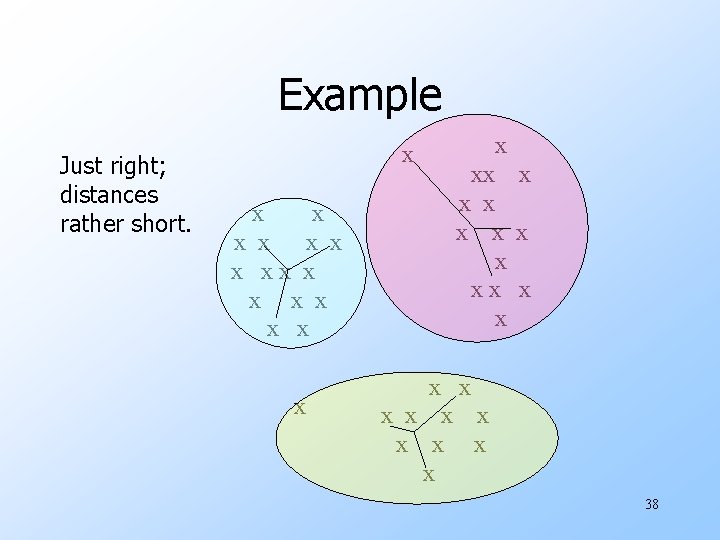 Example

Just right; distances rather short.

x x
x x x x
x x x x
x x x
x x

x
x
xx x
x x
x x x
x
x x x
x

x x
x
x x x x
x x x
x

38